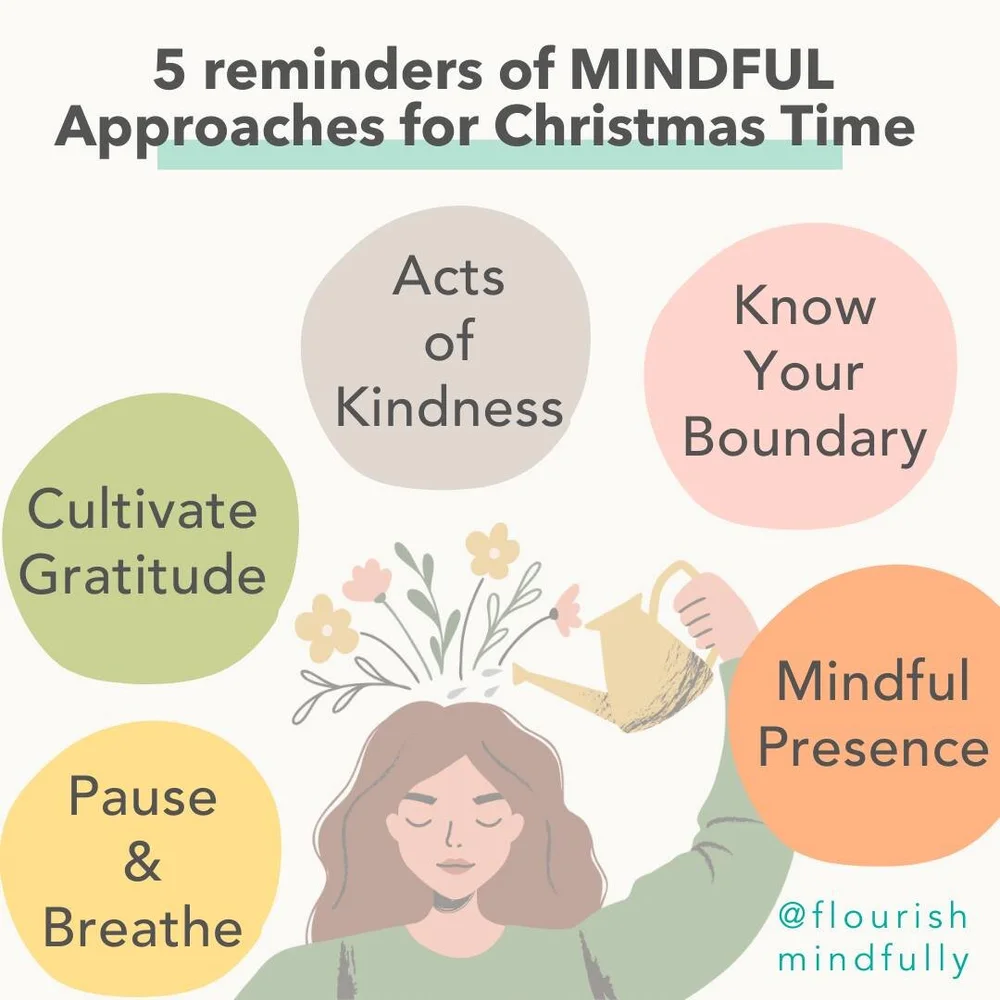 5 reminders of MINDFUL Approaches for Christmas Time

Acts of Kindness

Know Your Boundary

Cultivate Gratitude

Mindful Presence

Pause & Breathe

@flourish mindfully